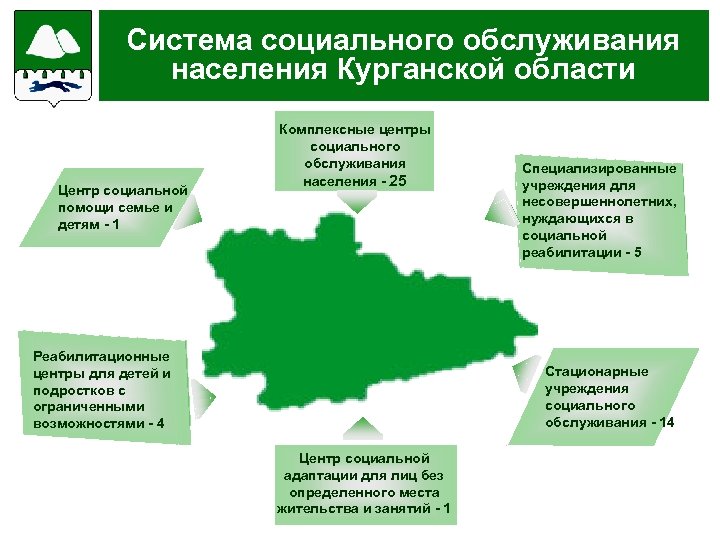 Система социального обслуживания населения Курганской области

Комплексные центры социального обслуживания населения - 25

Центр социальной помощи семье и детям - 1

Специализированные учреждения для несовершеннолетних, нуждающихся в социальной реабилитации - 5

Реабилитационные центры для детей и подростков с ограниченными возможностями - 4

Стационарные учреждения социального обслуживания - 14

Центр социальной адаптации для лиц без определенного места жительства и занятий - 1